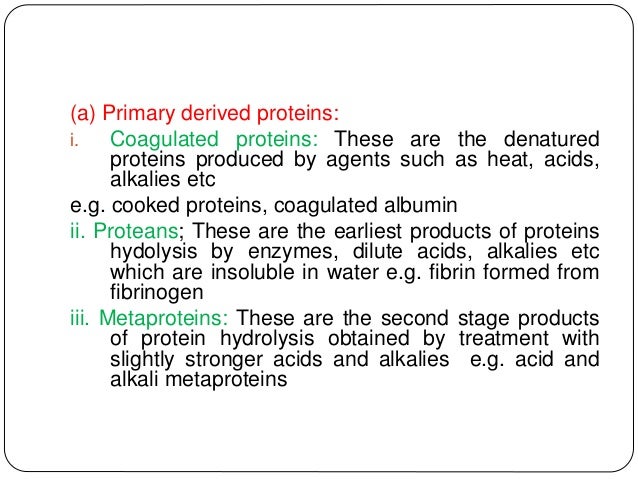 (a) Primary derived proteins:

i. Coagulated proteins: These are the denatured proteins produced by agents such as heat, acids, alkalies etc

e.g. cooked proteins, coagulated albumin

ii. Proteans; These are the earliest products of proteins hydolysis by enzymes, dilute acids, alkalies etc which are insoluble in water e.g. fibrin formed from fibrinogen

iii. Metaproteins: These are the second stage products of protein hydrolysis obtained by treatment with slightly stronger acids and alkalies e.g. acid and alkali metaproteins